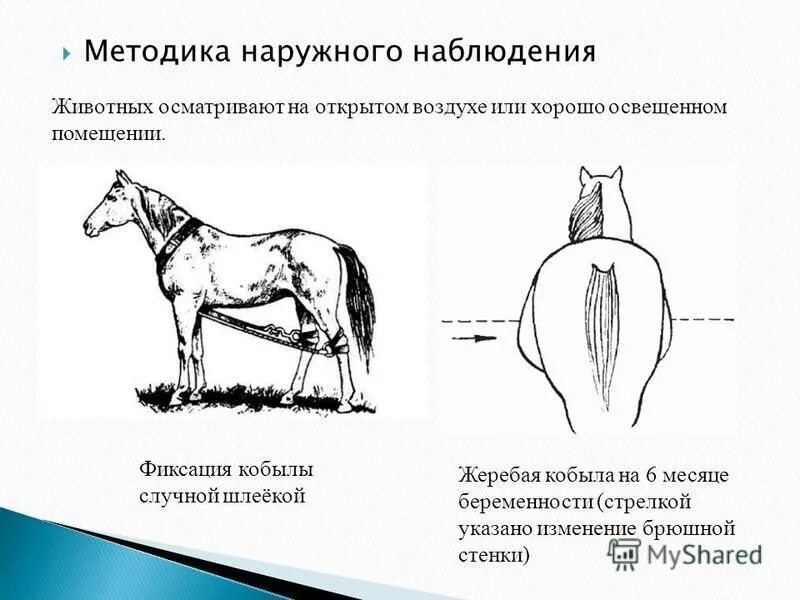 Методика наружного наблюдения

Животных осматривают на открытом воздухе или хорошо освещенном помещении.

Фиксация кобылы случной шлеёкой

Жеребая кобыла на 6 месяце беременности (стрелкой указано изменение брюшной стенки)

MyShared